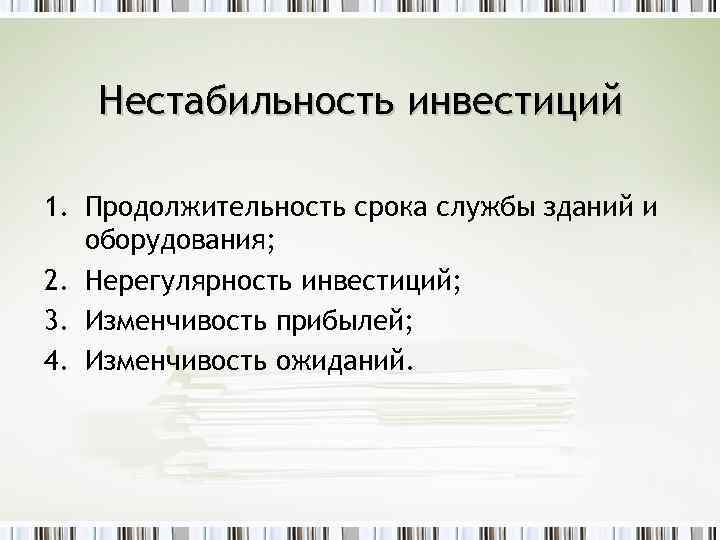 Нестабильность инвестиций

1. Продолжительность срока службы зданий и оборудования;
2. Нерегулярность инвестиций;
3. Изменчивость прибылей;
4. Изменчивость ожиданий.